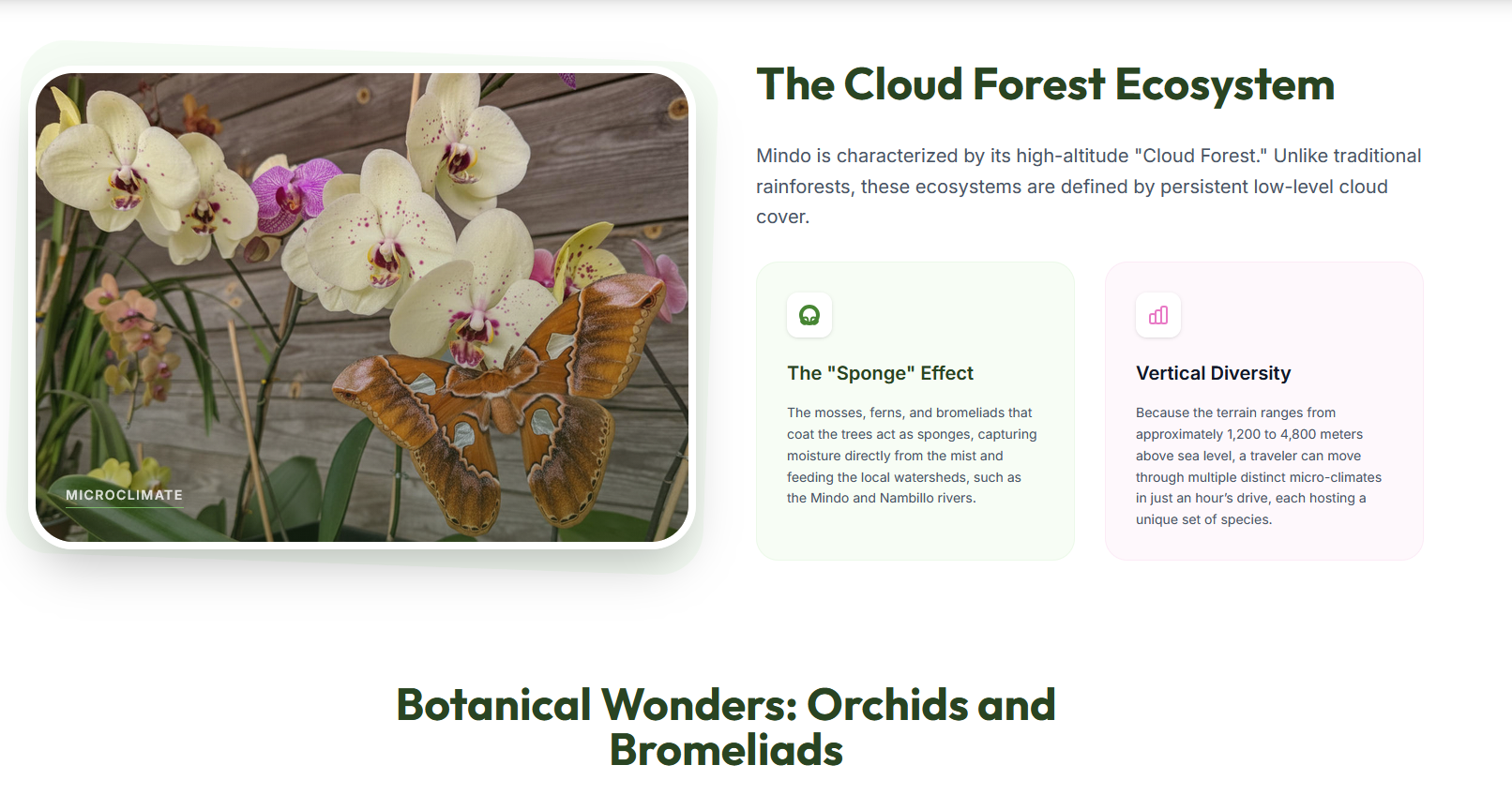 MICROCLIMATE

The Cloud Forest Ecosystem

Mindo is characterized by its high-altitude "Cloud Forest." Unlike traditional rainforests, these ecosystems are defined by persistent low-level cloud cover.

The "Sponge" Effect

The mosses, ferns, and bromeliads that coat the trees act as sponges, capturing moisture directly from the mist and feeding the local watersheds, such as the Mindo and Nambillo rivers.

Vertical Diversity

Because the terrain ranges from approximately 1,200 to 4,800 meters above sea level, a traveler can move through multiple distinct micro-climates in just an hour's drive, each hosting a unique set of species.

Botanical Wonders: Orchids and Bromeliads